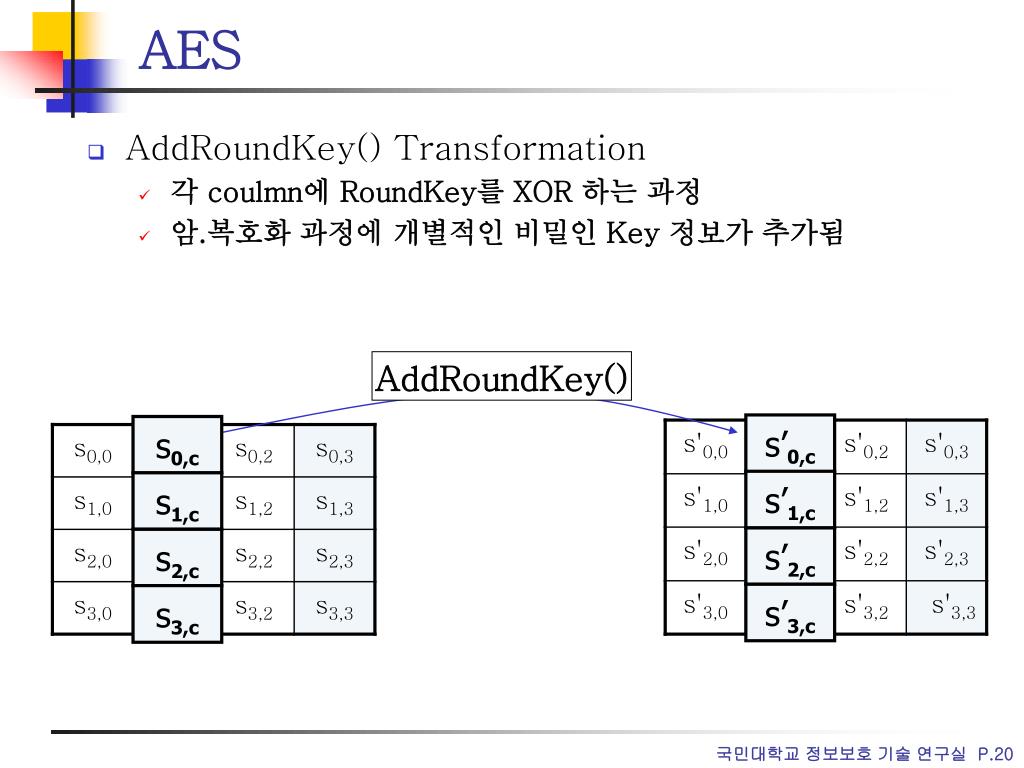 AES

AddRoundKey() Transformation

각 coulmn에 RoundKey를 XOR 하는 과정

암.복호화 과정에 개별적인 비밀인 Key 정보가 추가됨

AddRoundKey()

| $s_{0,0}$ | $S_{0,c}$ | $s_{0,2}$ | $s_{0,3}$ |
|---|---|---|---|
| $s_{1,0}$ | $S_{1,c}$ | $s_{1,2}$ | $s_{1,3}$ |
| $s_{2,0}$ | $S_{2,c}$ | $s_{2,2}$ | $s_{2,3}$ |
| $s_{3,0}$ | $S_{3,c}$ | $s_{3,2}$ | $s_{3,3}$ |

| $s'_{0,0}$ | $S'_{0,c}$ | $s'_{0,2}$ | $s'_{0,3}$ |
|---|---|---|---|
| $s'_{1,0}$ | $S'_{1,c}$ | $s'_{1,2}$ | $s'_{1,3}$ |
| $s'_{2,0}$ | $S'_{2,c}$ | $s'_{2,2}$ | $s'_{2,3}$ |
| $s'_{3,0}$ | $S'_{3,c}$ | $s'_{3,2}$ | $s'_{3,3}$ |

국민대학교 정보보호 기술 연구실 P.20